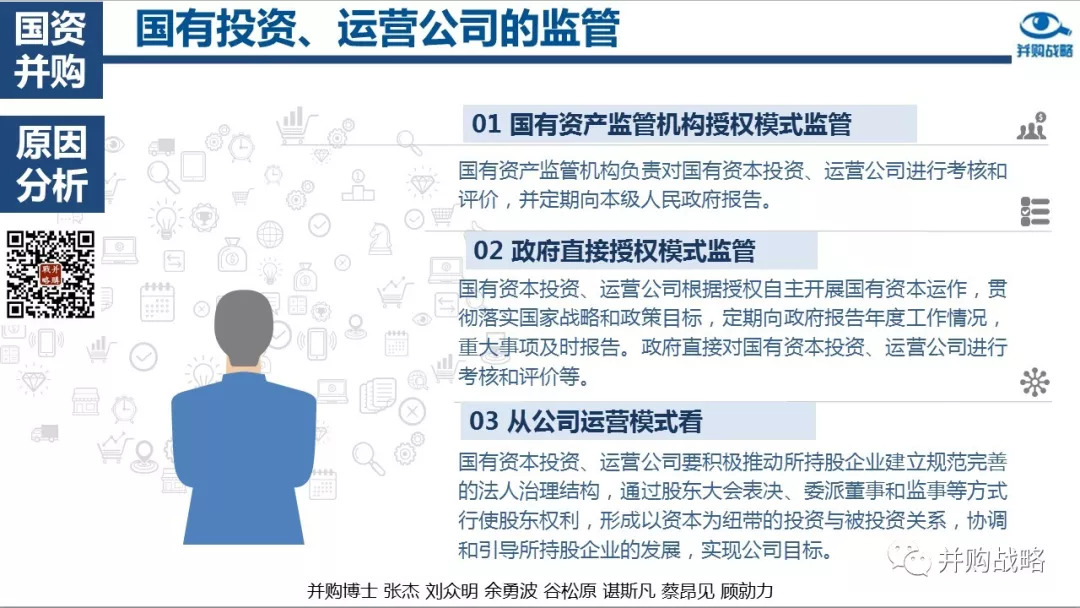 国资并购

国有投资、运营公司的监管

并购战略

原因分析

01 国有资产监管机构授权模式监管

国有资产监管机构负责对国有资本投资、运营公司进行考核和评价，并定期向本级人民政府报告。

02 政府直接授权模式监管

国有资本投资、运营公司根据授权自主开展国有资本运作，贯彻落实国家战略和政策目标，定期向政府报告年度工作情况，重大事项及时报告。政府直接对国有资本投资、运营公司进行考核和评价等。

03 从公司运营模式看

国有资本投资、运营公司要积极推动所持股企业建立规范完善的法人治理结构，通过股东大会表决、委派董事和监事等方式行使股东权利，形成以资本为纽带的投资与被投资关系，协调和引导所持股企业的发展，实现公司目标。

并购战略

并购博士 张杰 刘众明 余勇波 谷松原 谌斯凡 蔡昂见 顾勋力